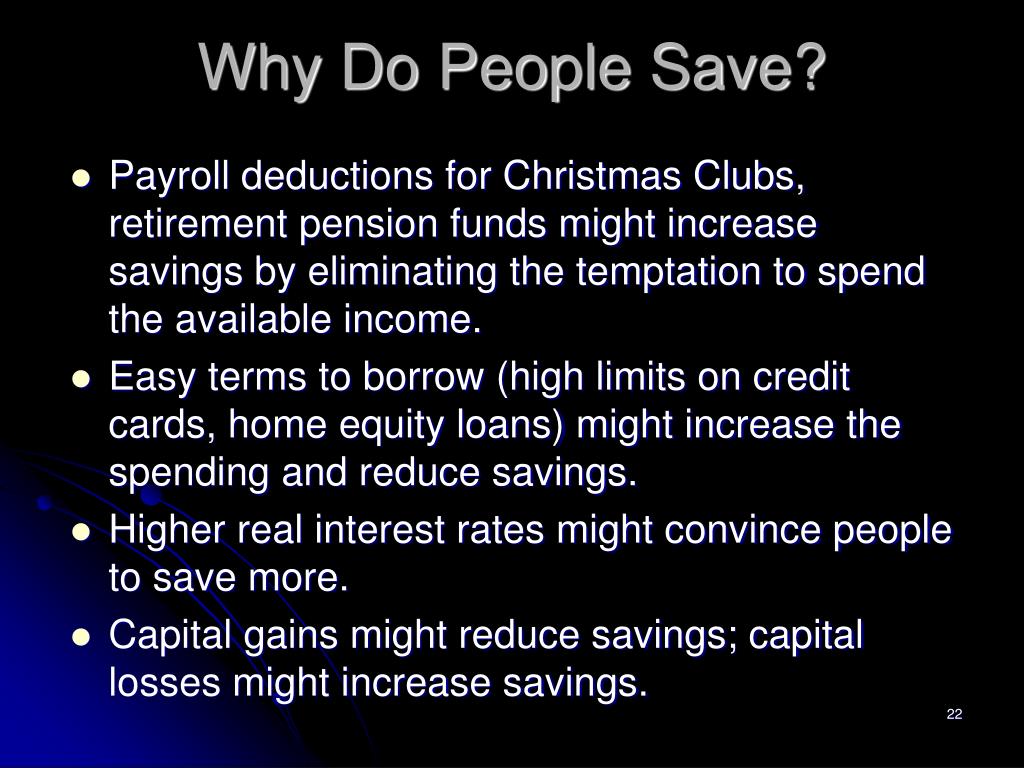 Why Do People Save?

- Payroll deductions for Christmas Clubs, retirement pension funds might increase savings by eliminating the temptation to spend the available income.
- Easy terms to borrow (high limits on credit cards, home equity loans) might increase the spending and reduce savings.
- Higher real interest rates might convince people to save more.
- Capital gains might reduce savings; capital losses might increase savings.

22